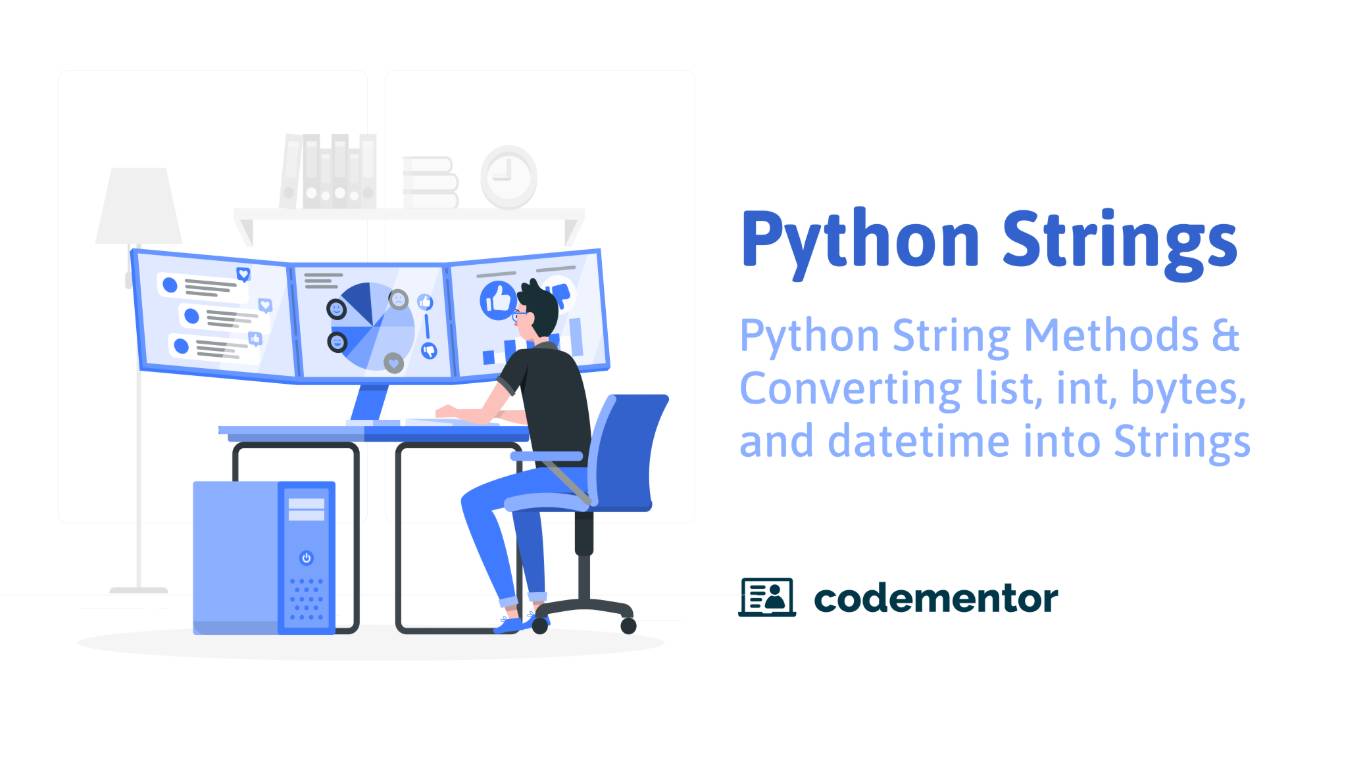 Python Strings

Python String Methods & Converting list, int, bytes, and datetime into Strings

codementor